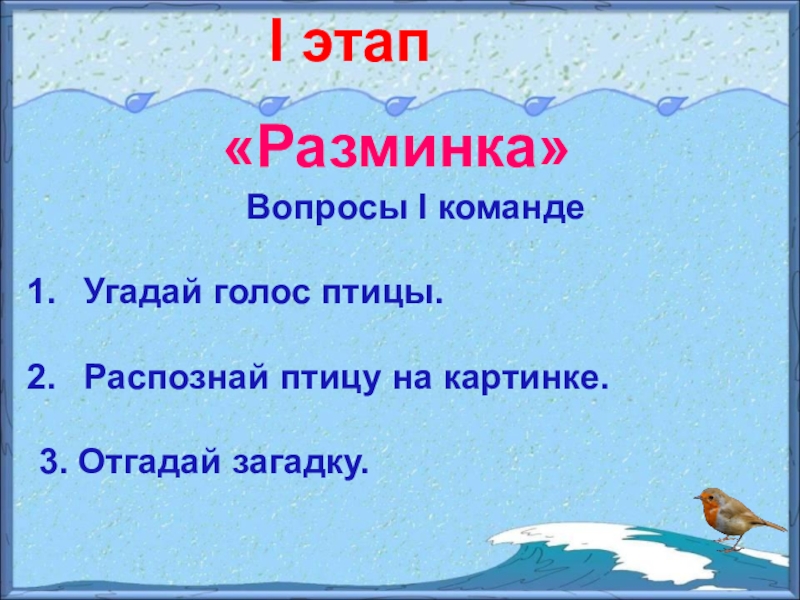 I этап

«Разминка»

Вопросы I команде

1. Угадай голос птицы.

2. Распознай птицу на картинке.

3. Отгадай загадку.